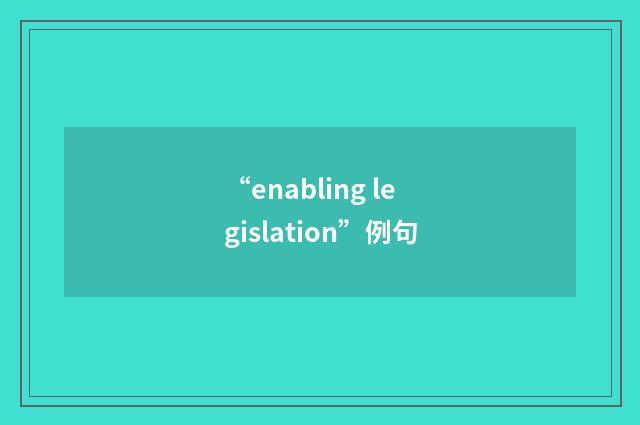 “enabling legislation”例句